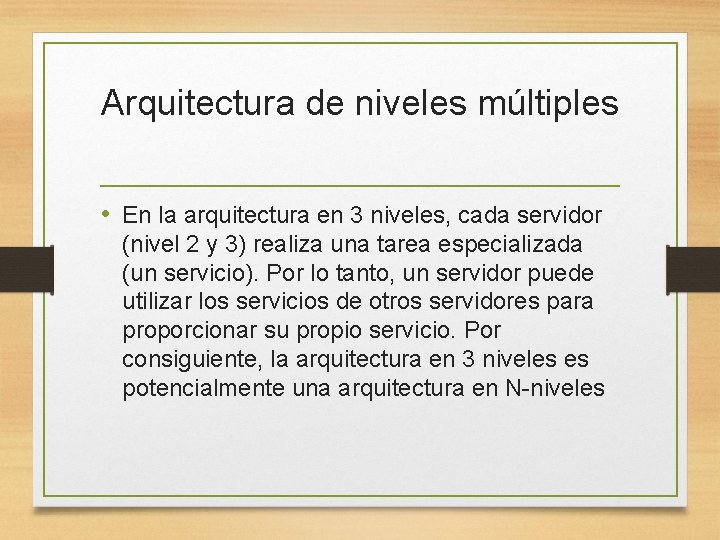 Arquitectura de niveles múltiples

• En la arquitectura en 3 niveles, cada servidor (nivel 2 y 3) realiza una tarea especializada (un servicio). Por lo tanto, un servidor puede utilizar los servicios de otros servidores para proporcionar su propio servicio. Por consiguiente, la arquitectura en 3 niveles es potencialmente una arquitectura en N-niveles